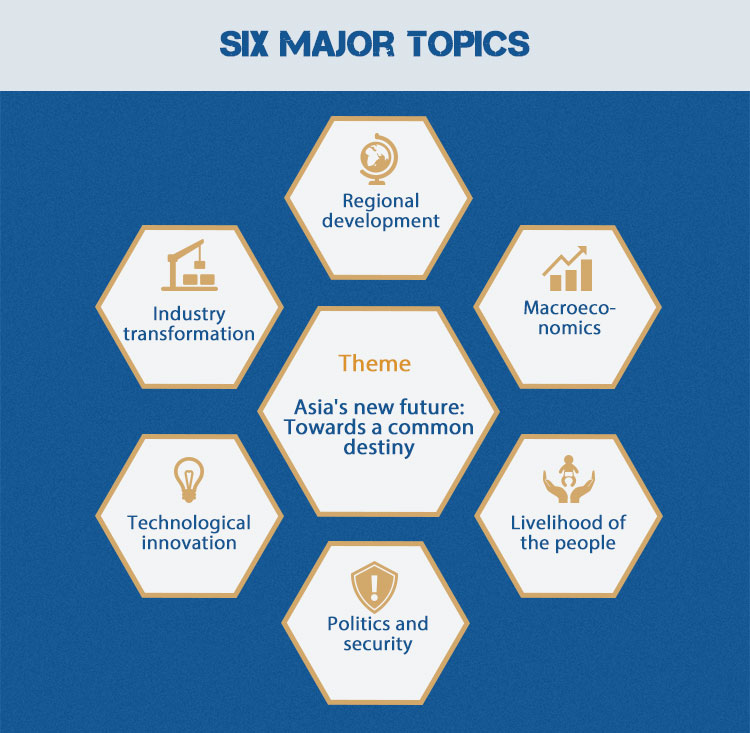 SIX MAJOR TOPICS

Regional development

Industry transformation

Macroeconomics

Theme

Asia's new future: Towards a common destiny

Technological innovation

Livelihood of the people

Politics and security